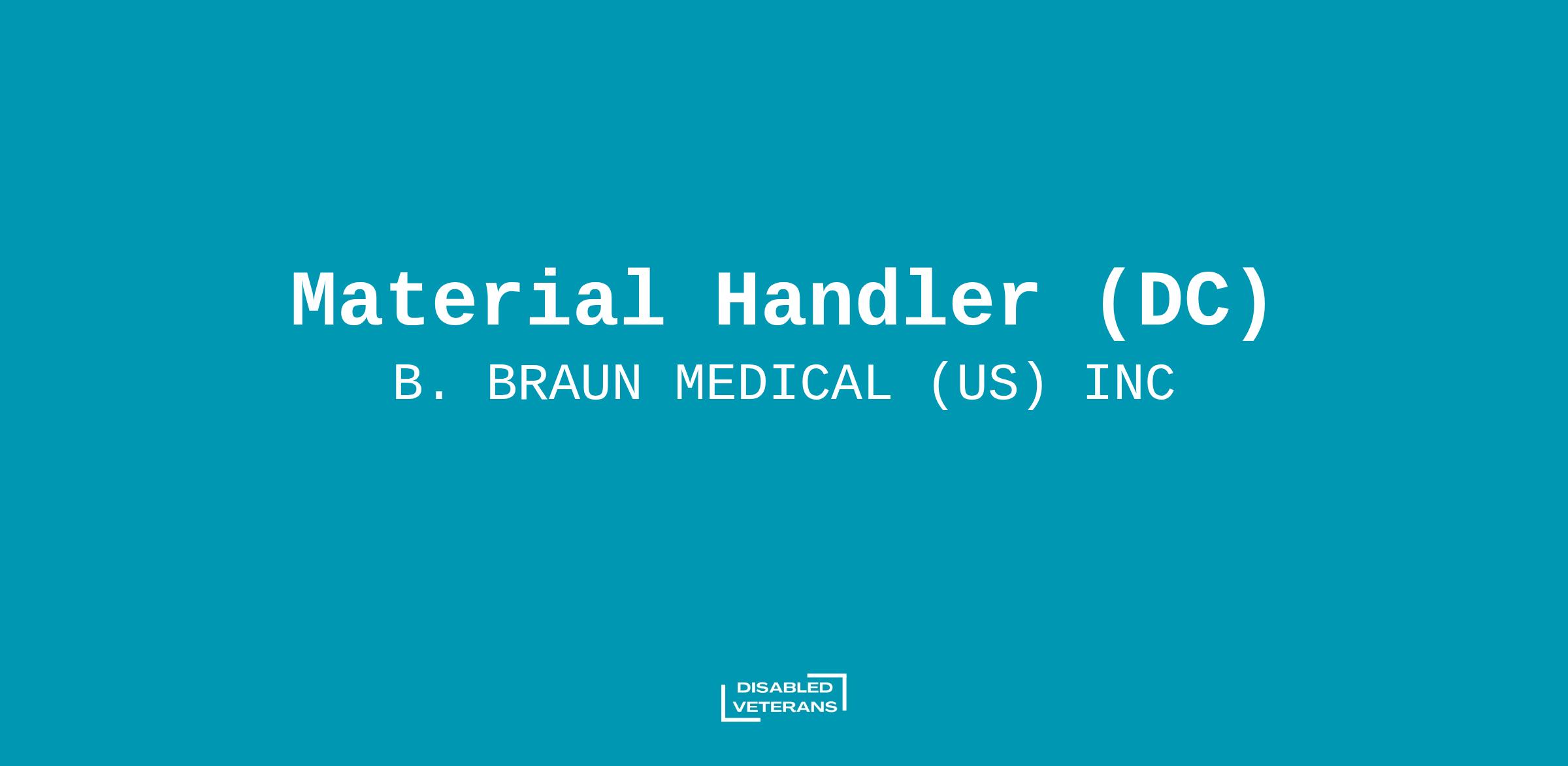 Material Handler (DC)
B. BRAUN MEDICAL (US) INC

DISABLED
VETERANS